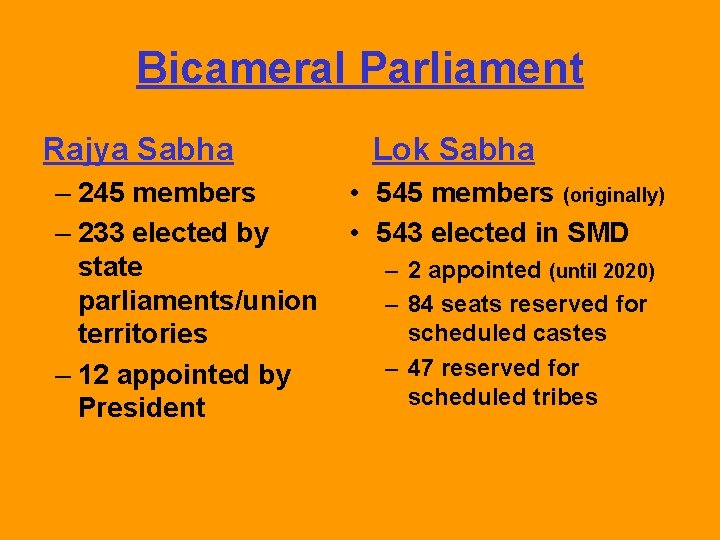 Bicameral Parliament

Rajya Sabha

– 245 members
– 233 elected by state parliaments/union territories
– 12 appointed by President

Lok Sabha

• 545 members (originally)
• 543 elected in SMD
– 2 appointed (until 2020)
– 84 seats reserved for scheduled castes
– 47 reserved for scheduled tribes